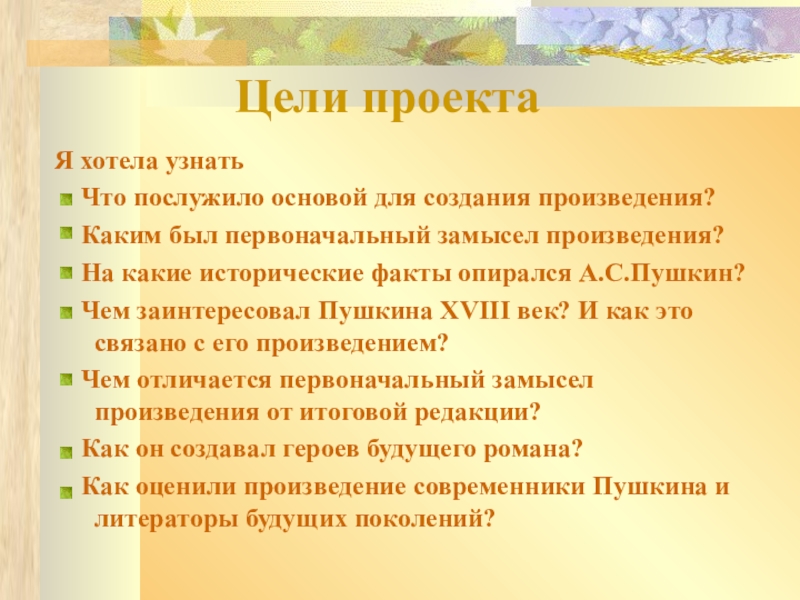 Цели проекта

Я хотела узнать

Что послужило основой для создания произведения?

Каким был первоначальный замысел произведения?

На какие исторические факты опирался А.С.Пушкин?

Чем заинтересовал Пушкина XVIII век? И как это связано с его произведением?

Чем отличается первоначальный замысел произведения от итоговой редакции?

Как он создавал героев будущего романа?

Как оценили произведение современники Пушкина и литераторы будущих поколений?